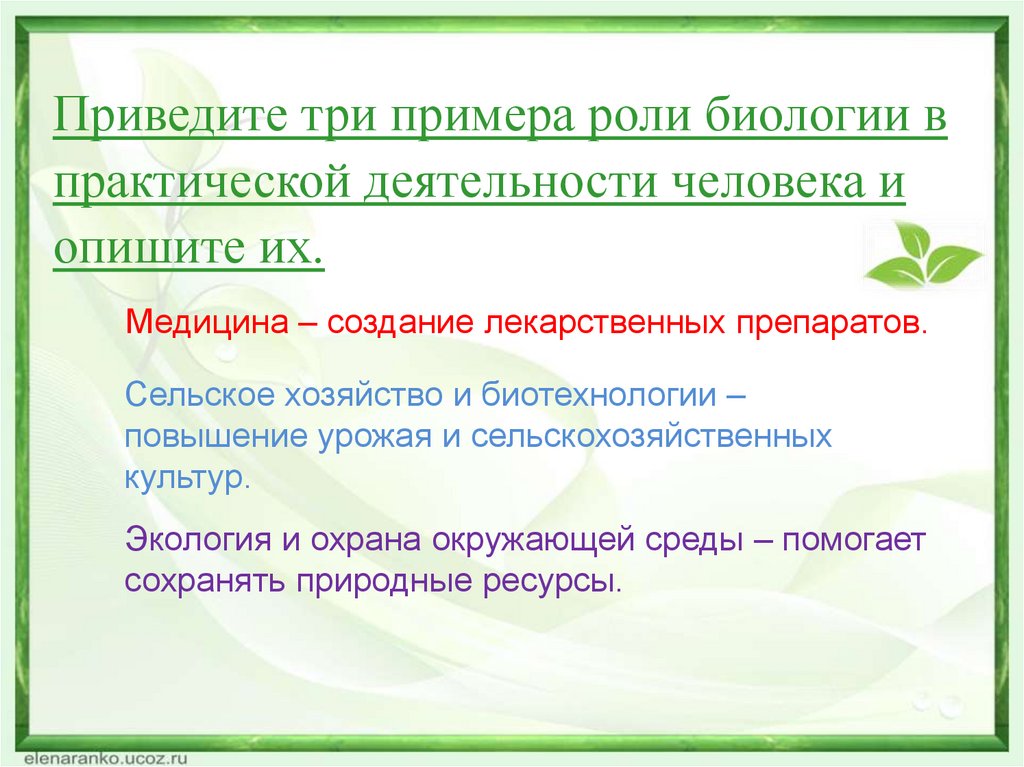 Приведите три примера роли биологии в практической деятельности человека и опишите их.

Медицина – создание лекарственных препаратов.

Сельское хозяйство и биотехнологии – повышение урожая и сельскохозяйственных культур.

Экология и охрана окружающей среды – помогает сохранять природные ресурсы.

elenaranko.ucoz.ru